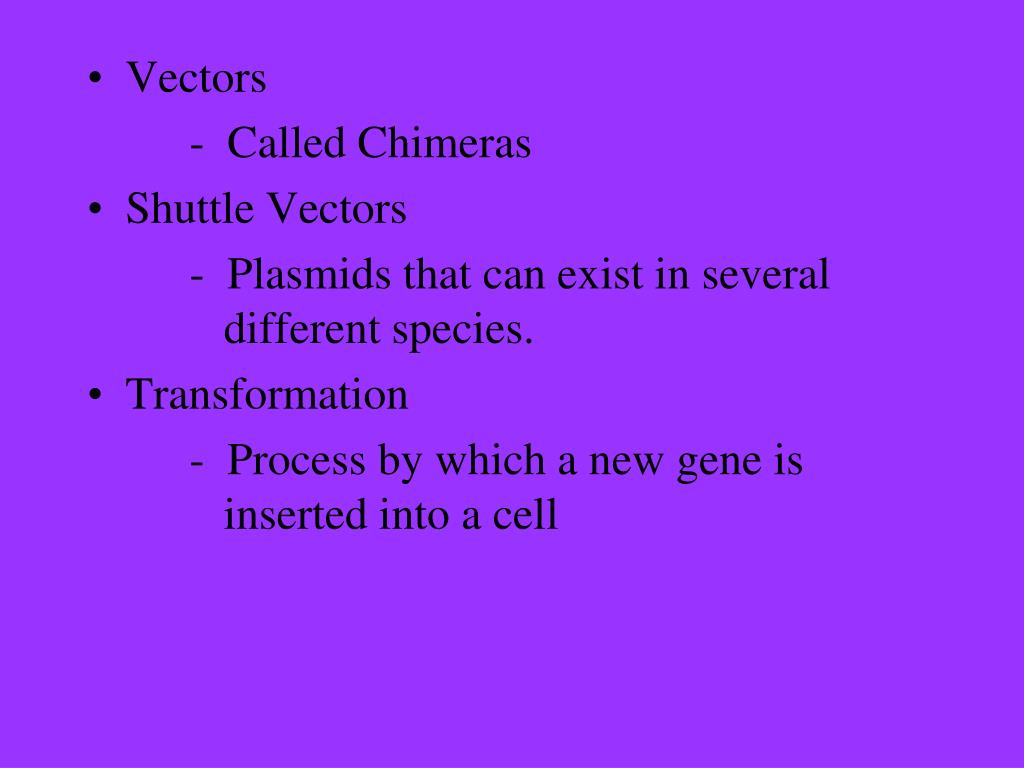 • Vectors

- Called Chimeras

• Shuttle Vectors

- Plasmids that can exist in several different species.

• Transformation

- Process by which a new gene is inserted into a cell